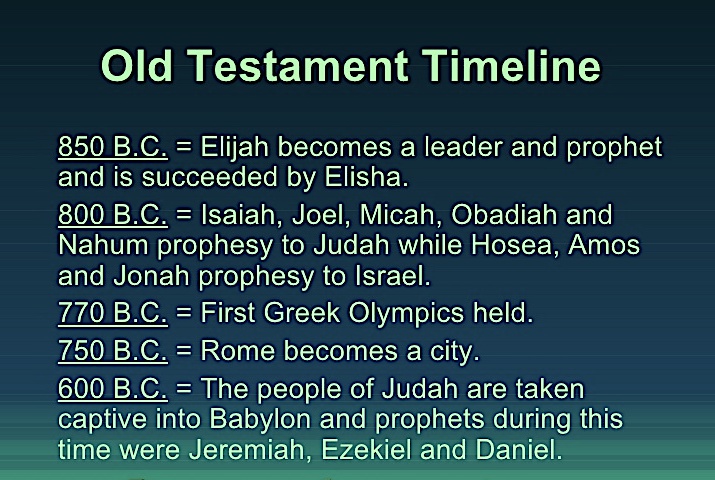 Old Testament Timeline

850 B.C. = Elijah becomes a leader and prophet and is succeeded by Elisha.

800 B.C. = Isaiah, Joel, Micah, Obadiah and Nahum prophesy to Judah while Hosea, Amos and Jonah prophesy to Israel.

770 B.C. = First Greek Olympics held.

750 B.C. = Rome becomes a city.

600 B.C. = The people of Judah are taken captive into Babylon and prophets during this time were Jeremiah, Ezekiel and Daniel.